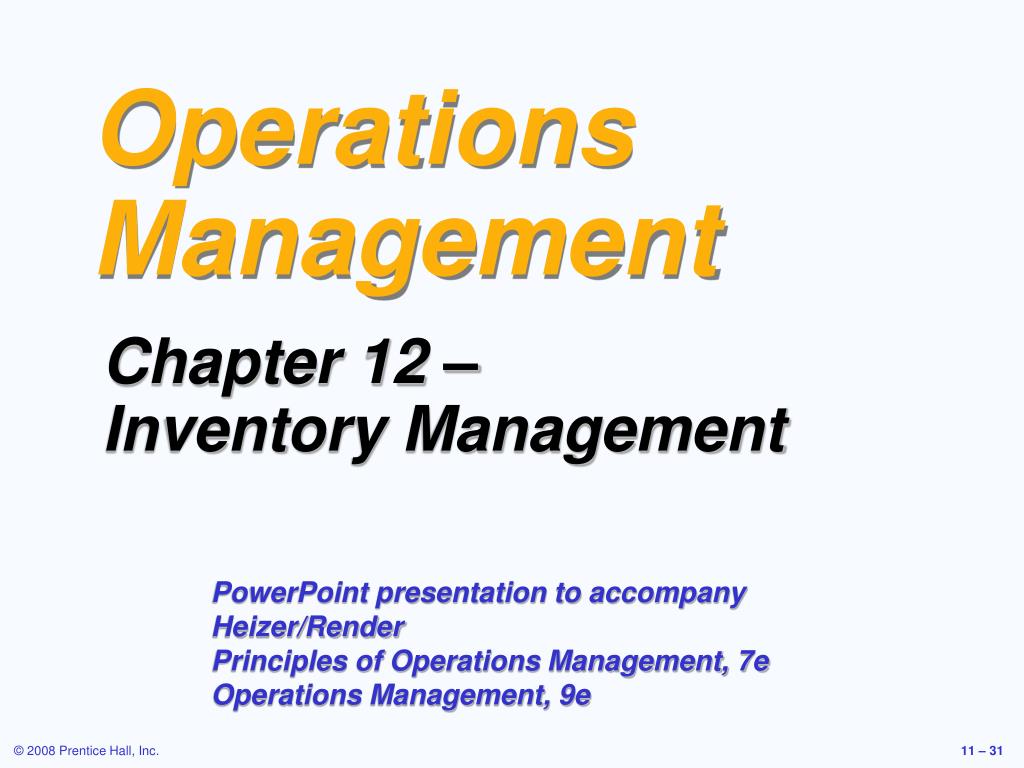 Operations Management

Chapter 12 – Inventory Management

PowerPoint presentation to accompany Heizer/Render
Principles of Operations Management, 7e
Operations Management, 9e

© 2008 Prentice Hall, Inc.

11 – 31